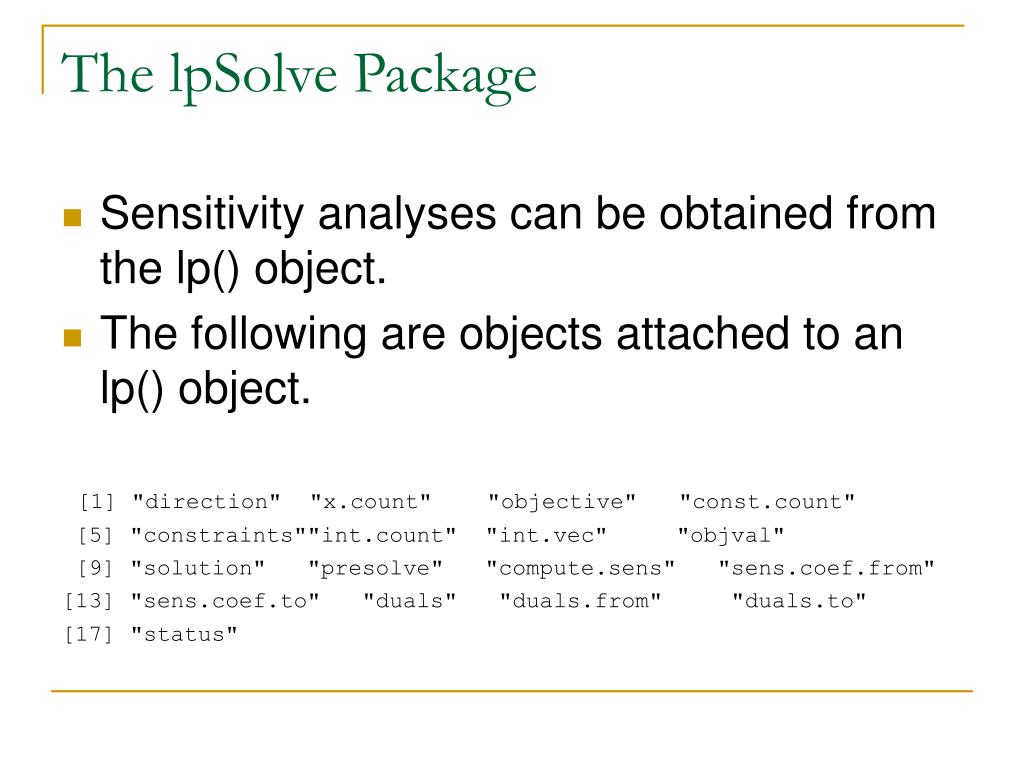 The lpSolve Package

Sensitivity analyses can be obtained from the lp() object.

The following are objects attached to an lp() object.

[1] "direction" "x.count" "objective" "const.count"
[5] "constraints""int.count" "int.vec" "objval"
[9] "solution" "presolve" "compute.sens" "sens.coef.from"
[13] "sens.coef.to" "duals" "duals.from" "duals.to"
[17] "status"